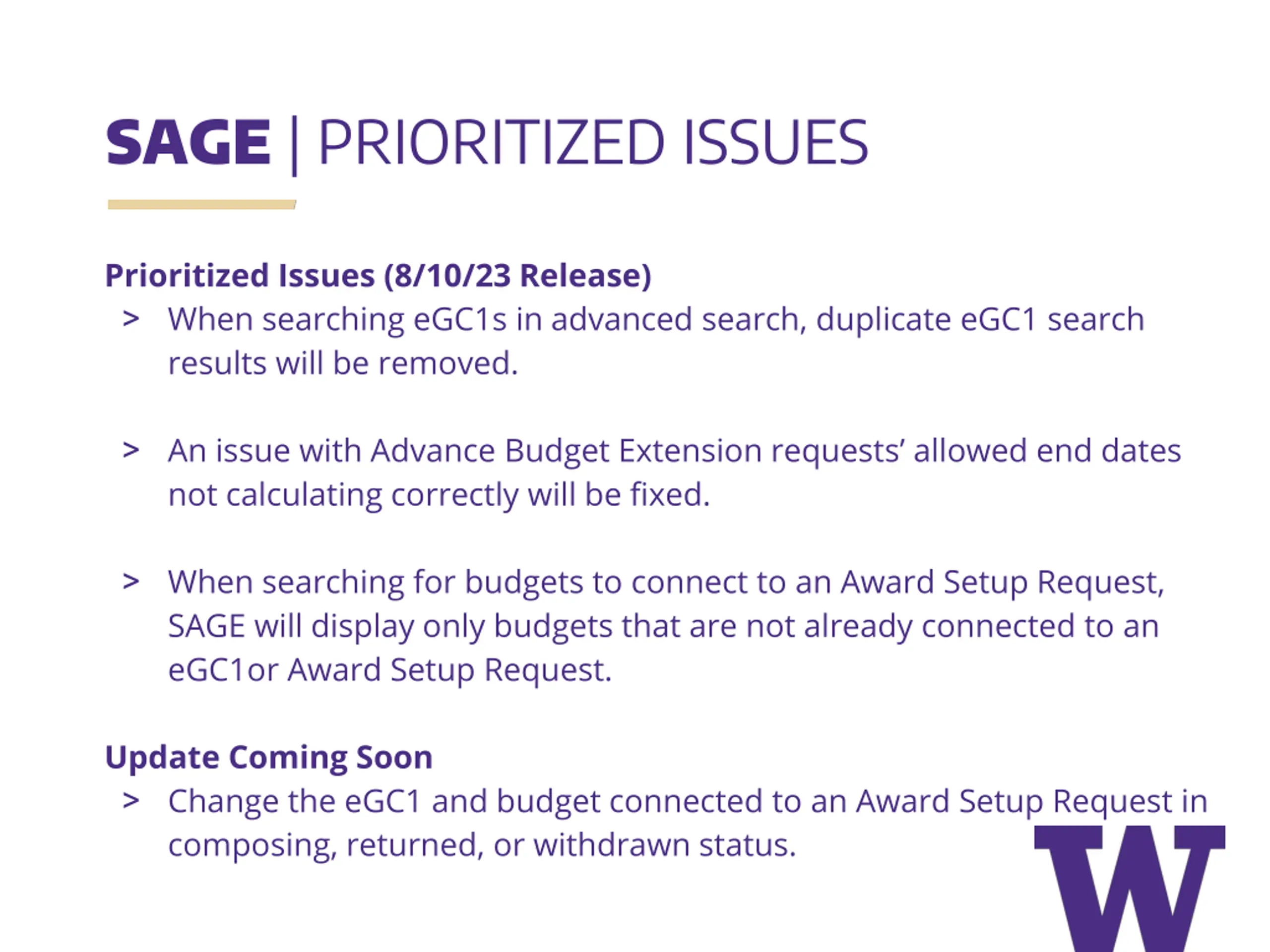 SAGE | PRIORITIZED ISSUES

Prioritized Issues (8/10/23 Release)

> When searching eGC1s in advanced search, duplicate eGC1 search results will be removed.

> An issue with Advance Budget Extension requests' allowed end dates not calculating correctly will be fixed.

> When searching for budgets to connect to an Award Setup Request, SAGE will display only budgets that are not already connected to an eGC1or Award Setup Request.

Update Coming Soon

> Change the eGC1 and budget connected to an Award Setup Request in composing, returned, or withdrawn status.

W